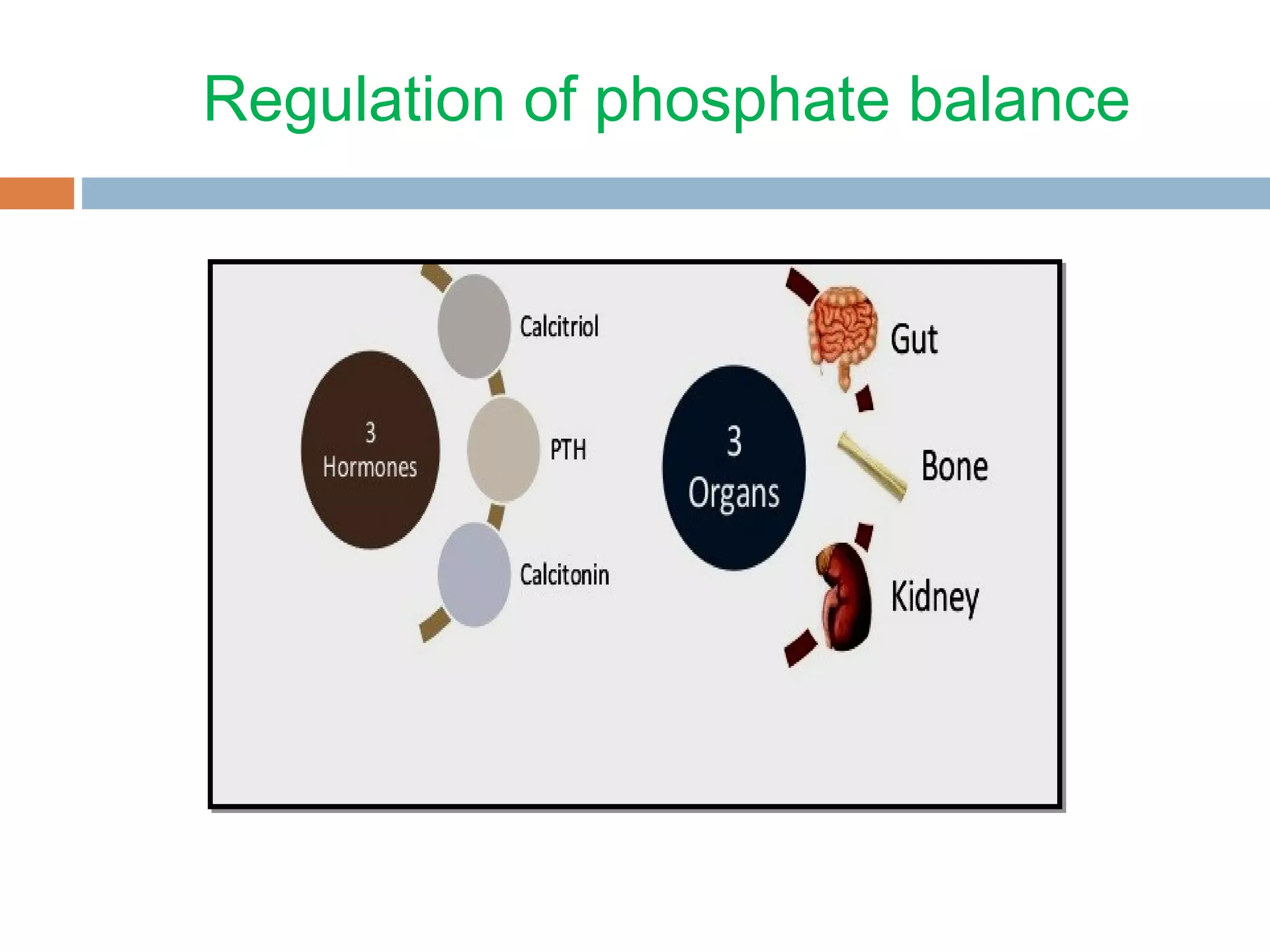 Regulation of phosphate balance

3
Hormones

Calcitriol

PTH

Calcitonin

3
Organs

Gut

Bone

Kidney